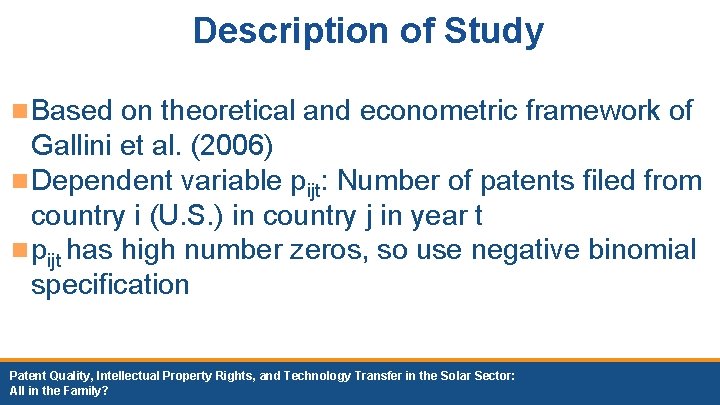 Description of Study

Based on theoretical and econometric framework of Gallini et al. (2006)

Dependent variable $p_{ijt}$: Number of patents filed from country i (U.S.) in country j in year t

$p_{ijt}$ has high number zeros, so use negative binomial specification

Patent Quality, Intellectual Property Rights, and Technology Transfer in the Solar Sector: All in the Family?